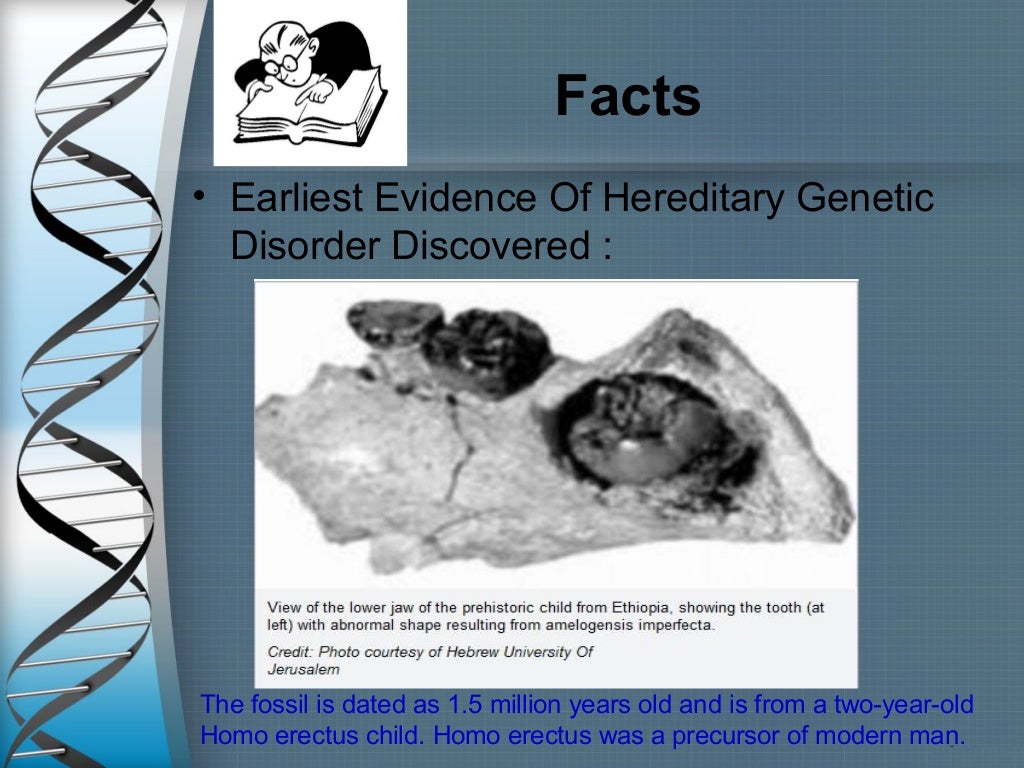 Facts

• Earliest Evidence Of Hereditary Genetic Disorder Discovered :

View of the lower jaw of the prehistoric child from Ethiopia, showing the tooth (at left) with abnormal shape resulting from amelogensis imperfecta.

Credit: Photo courtesy of Hebrew University Of Jerusalem

The fossil is dated as 1.5 million years old and is from a two-year-old Homo erectus child. Homo erectus was a precursor of modern man.